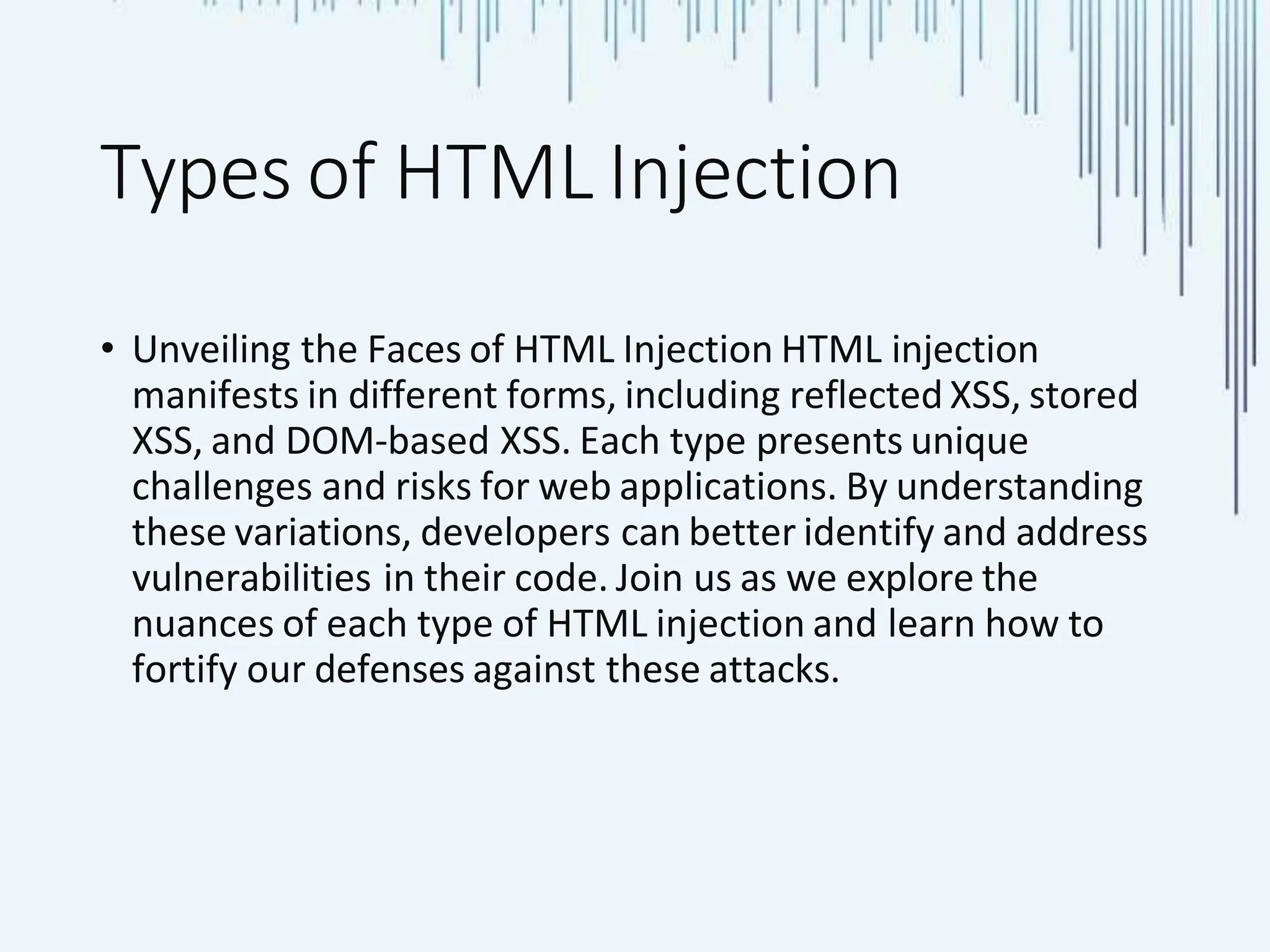 Types of HTML Injection

• Unveiling the Faces of HTML Injection HTML injection manifests in different forms, including reflected XSS, stored XSS, and DOM-based XSS. Each type presents unique challenges and risks for web applications. By understanding these variations, developers can better identify and address vulnerabilities in their code. Join us as we explore the nuances of each type of HTML injection and learn how to fortify our defenses against these attacks.